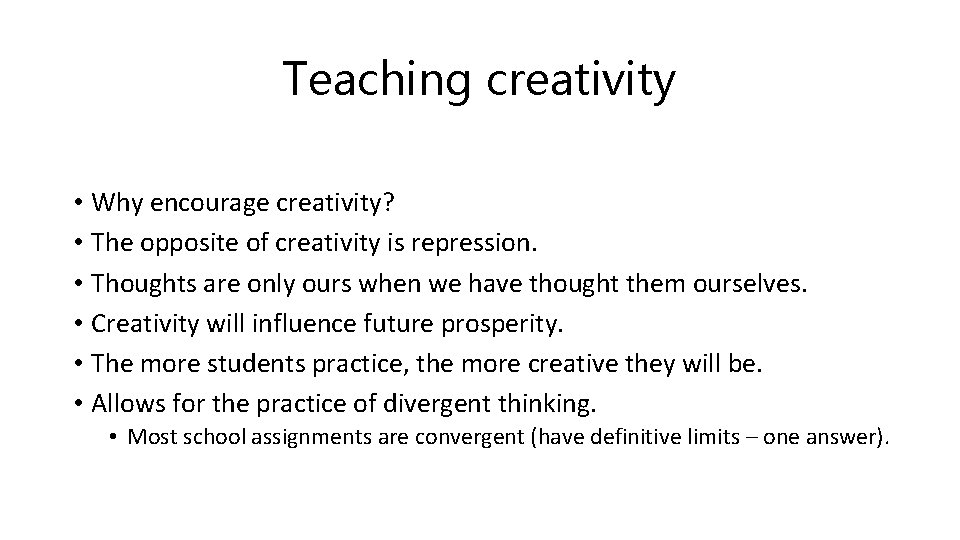 Teaching creativity

• Why encourage creativity?
• The opposite of creativity is repression.
• Thoughts are only ours when we have thought them ourselves.
• Creativity will influence future prosperity.
• The more students practice, the more creative they will be.
• Allows for the practice of divergent thinking.
  • Most school assignments are convergent (have definitive limits – one answer).